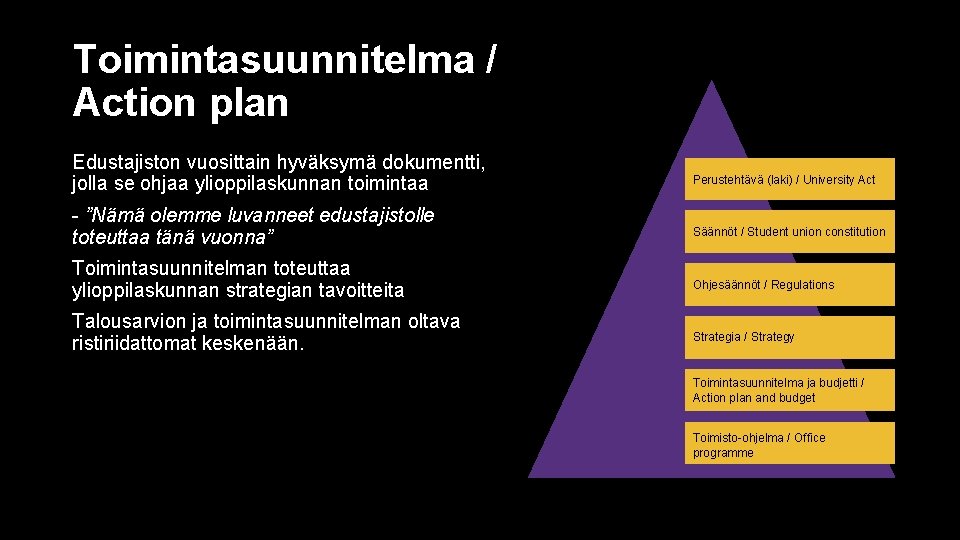 Toimintasuunnitelma / Action plan

Edustajiston vuosittain hyväksymä dokumentti, jolla se ohjaa ylioppilaskunnan toimintaa

- ”Nämä olemme luvanneet edustajistolle toteuttaa tänä vuonna”

Toimintasuunnitelman toteuttaa ylioppilaskunnan strategian tavoitteita

Talousarvion ja toimintasuunnitelman oltava ristiriidattomat keskenään.

Perustehtävä (laki) / University Act

Säännöt / Student union constitution

Ohjesäännöt / Regulations

Strategia / Strategy

Toimintasuunnitelma ja budjetti / Action plan and budget

Toimisto-ohjelma / Office programme